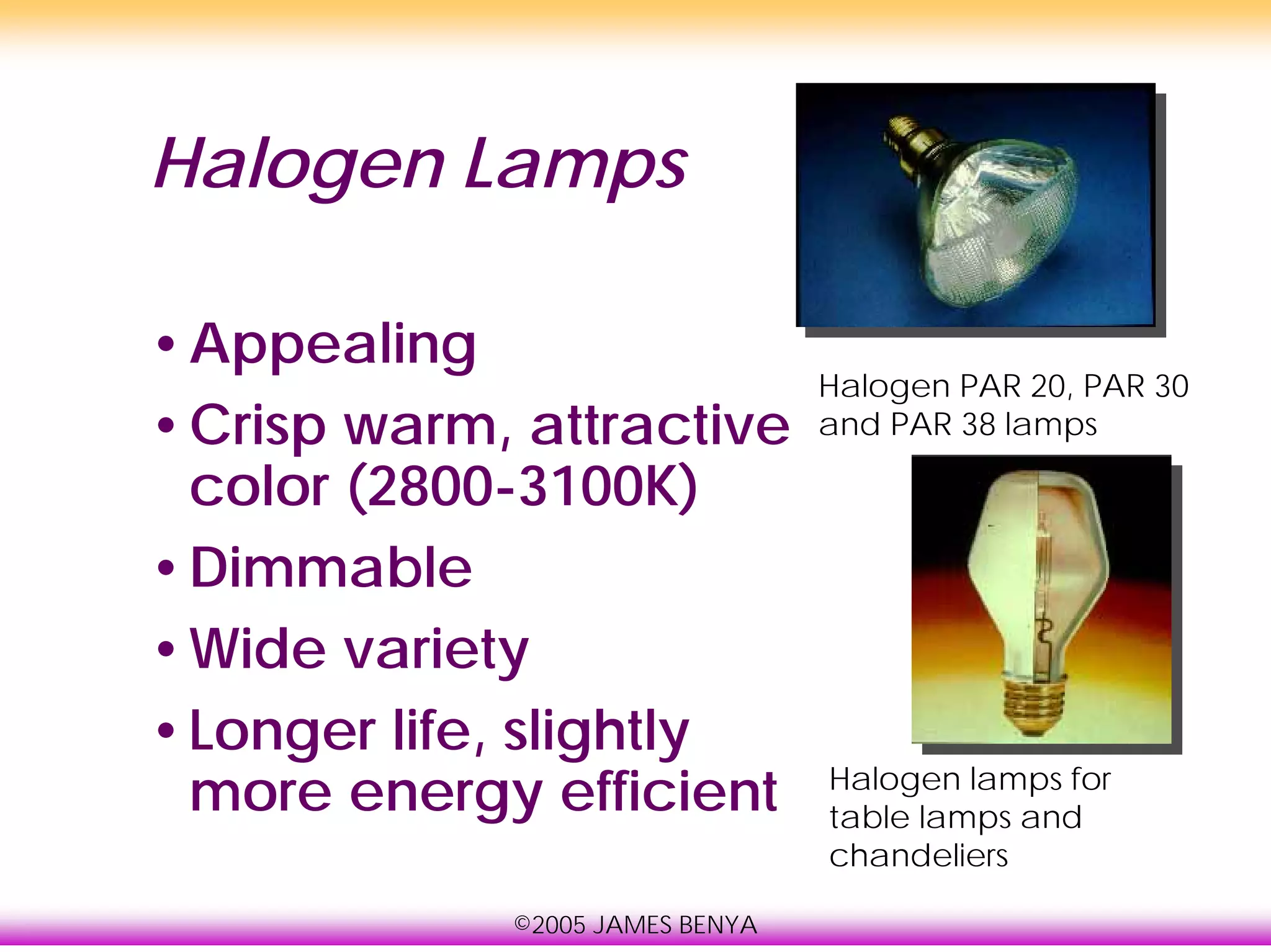 Halogen Lamps

• Appealing
• Crisp warm, attractive color (2800-3100K)
• Dimmable
• Wide variety
• Longer life, slightly more energy efficient

Halogen PAR 20, PAR 30 and PAR 38 lamps

Halogen lamps for table lamps and chandeliers

©2005 JAMES BENYA